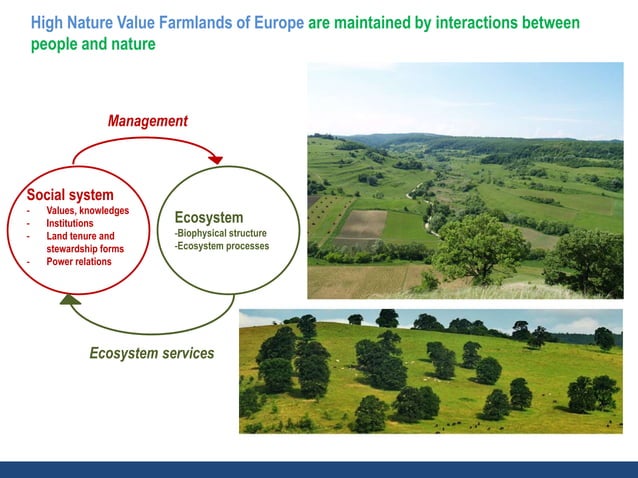 High Nature Value Farmlands of Europe are maintained by interactions between people and nature

Management

Social system
- Values, knowledges
- Institutions
- Land tenure and stewardship forms
- Power relations

Ecosystem
-Biophysical structure
-Ecosystem processes

Ecosystem services